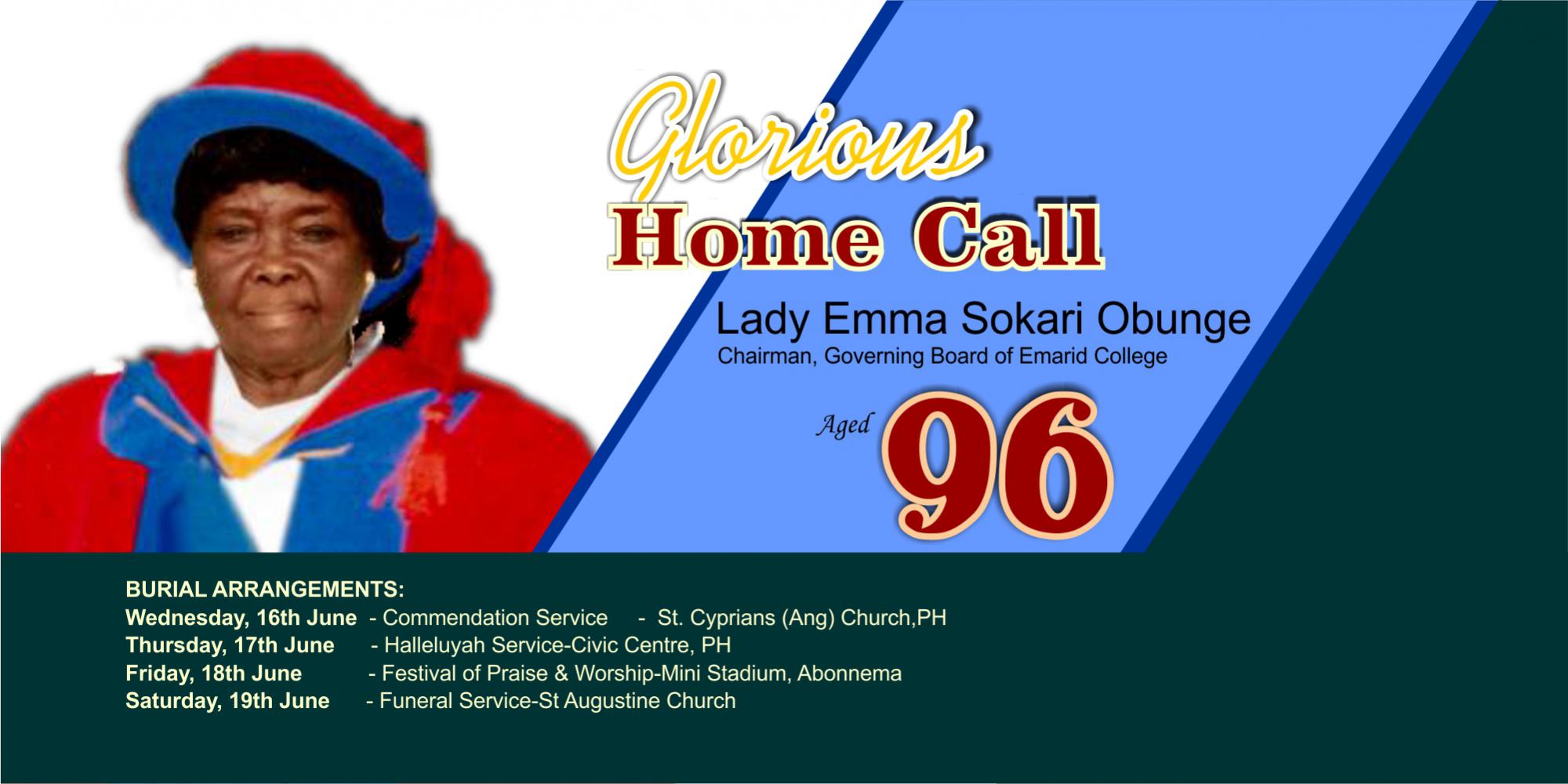 Glorious
Home Call

Lady Emma Sokari Obunge
Chairman, Governing Board of Emarid College

Aged 96

BURIAL ARRANGEMENTS:
Wednesday, 16th June - Commendation Service - St. Cyprians (Ang) Church,PH
Thursday, 17th June - Halleluyah Service-Civic Centre, PH
Friday, 18th June - Festival of Praise & Worship-Mini Stadium, Abonnema
Saturday, 19th June - Funeral Service-St Augustine Church